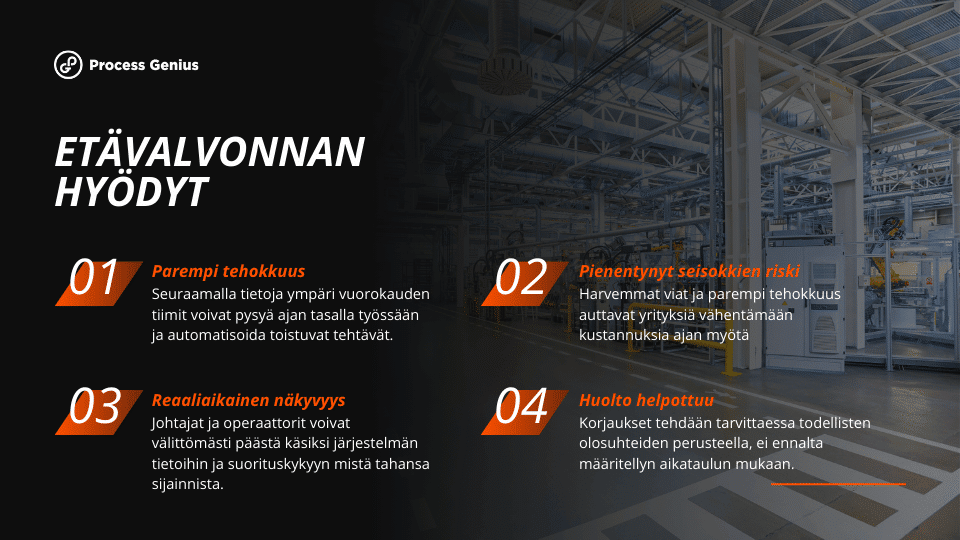 Process Genius

ETÄVALVONNAN HYÖDYT

01
Parempi tehokkuus
Seuraamalla tietoja ympäri vuorokauden tiimit voivat pysyä ajan tasalla työssään ja automatisoida toistuvat tehtävät.

02
Pienentynyt seisokkien riski
Harvemmat viat ja parempi tehokkuus auttavat yrityksiä vähentämään kustannuksia ajan myötä

03
Reaaliaikainen näkyvyys
Johtajat ja operaattorit voivat välittömästi päästä käsiksi järjestelmän tietoihin ja suorituskykyyn mistä tahansa sijainnista.

04
Huolto helpottuu
Korjaukset tehdään tarvittaessa todellisten olosuhteiden perusteella, ei ennalta määritellyn aikataulun mukaan.